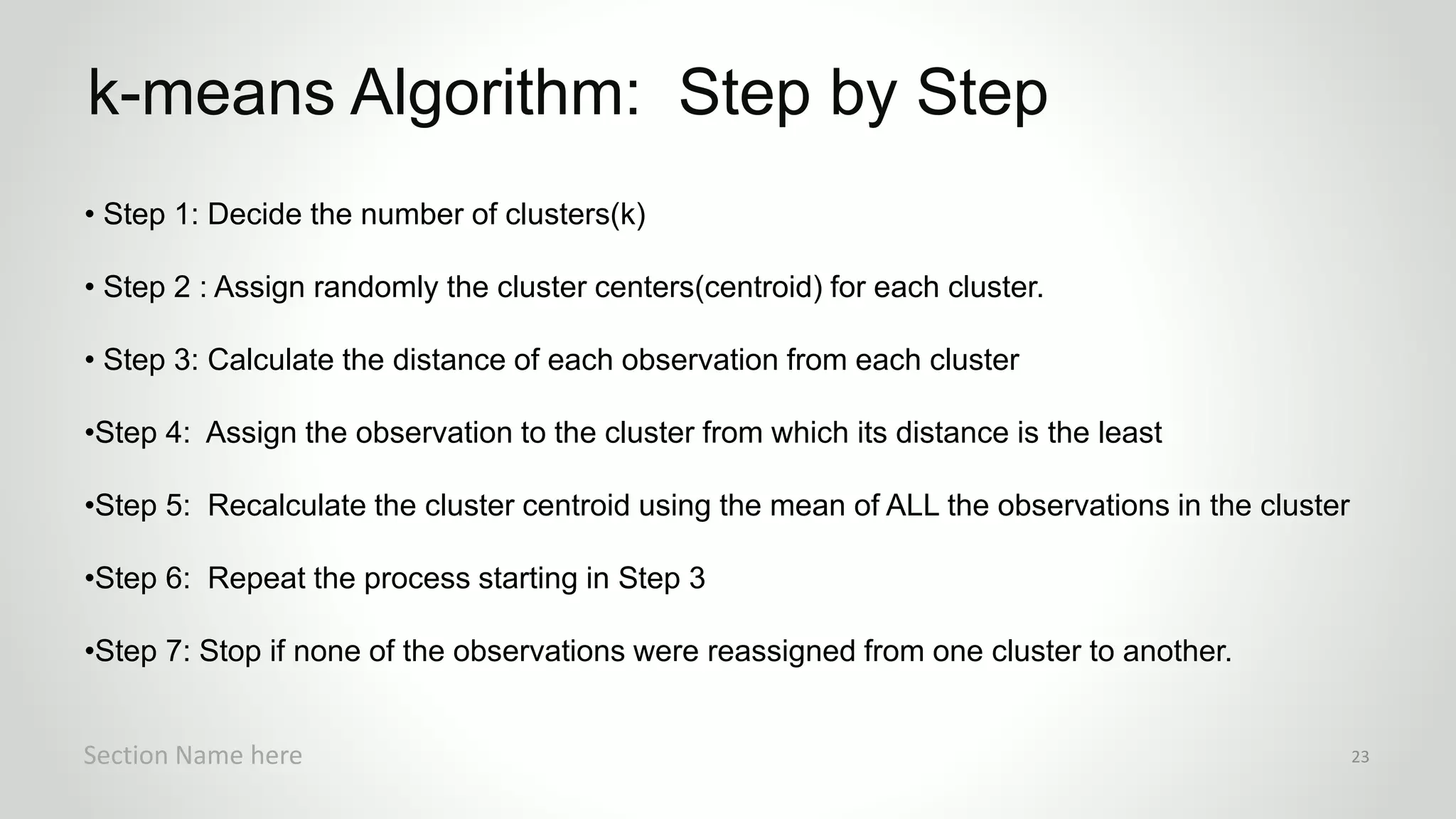 k-means Algorithm:  Step by Step

• Step 1: Decide the number of clusters(k)

• Step 2 : Assign randomly the cluster centers(centroid) for each cluster.

• Step 3: Calculate the distance of each observation from each cluster

•Step 4:  Assign the observation to the cluster from which its distance is the least

•Step 5:  Recalculate the cluster centroid using the mean of ALL the observations in the cluster

•Step 6:  Repeat the process starting in Step 3

•Step 7: Stop if none of the observations were reassigned from one cluster to another.

Section Name here

23